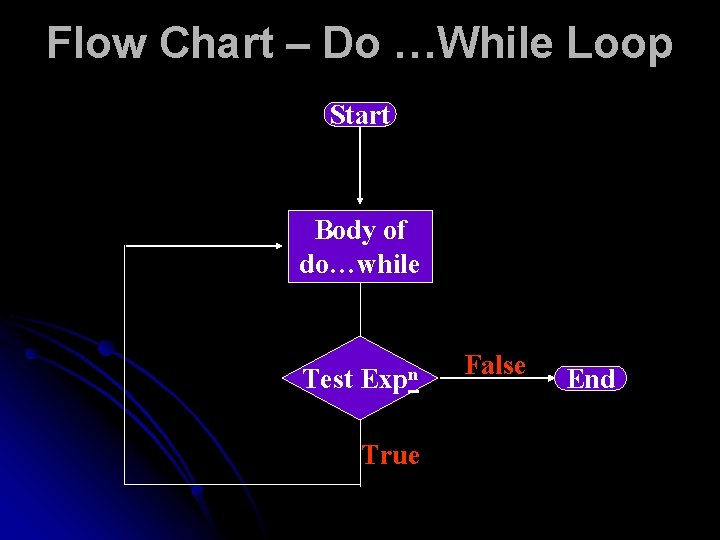 Flow Chart – Do …While Loop

Start

Body of do…while

Test Exp$^n$

False

End

True